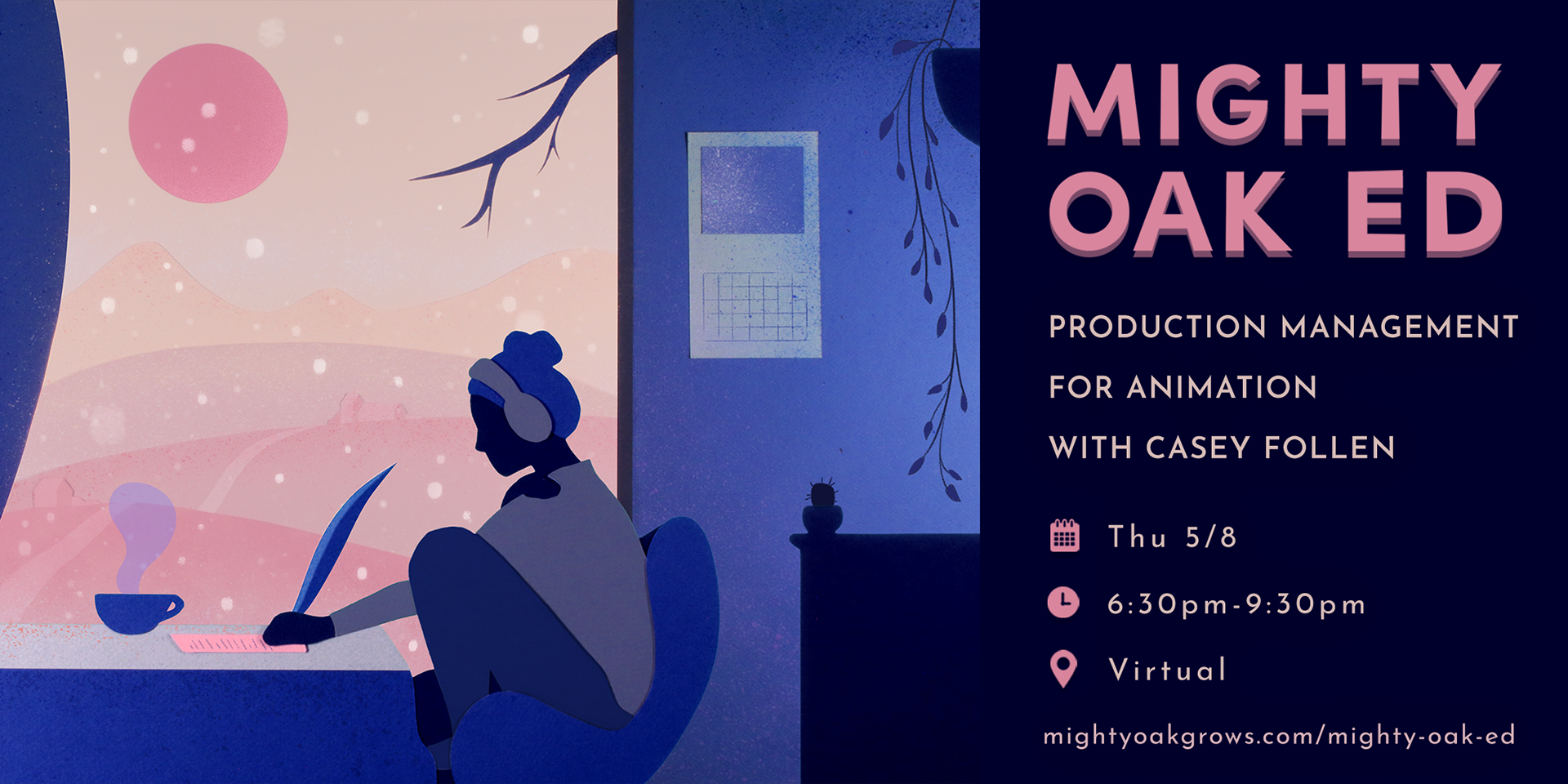 MIGHTY OAK ED

PRODUCTION MANAGEMENT FOR ANIMATION WITH CASEY FOLLEN

Thu 5/8

6:30pm-9:30pm

Virtual

mightyoakgrows.com/mighty-oak-ed